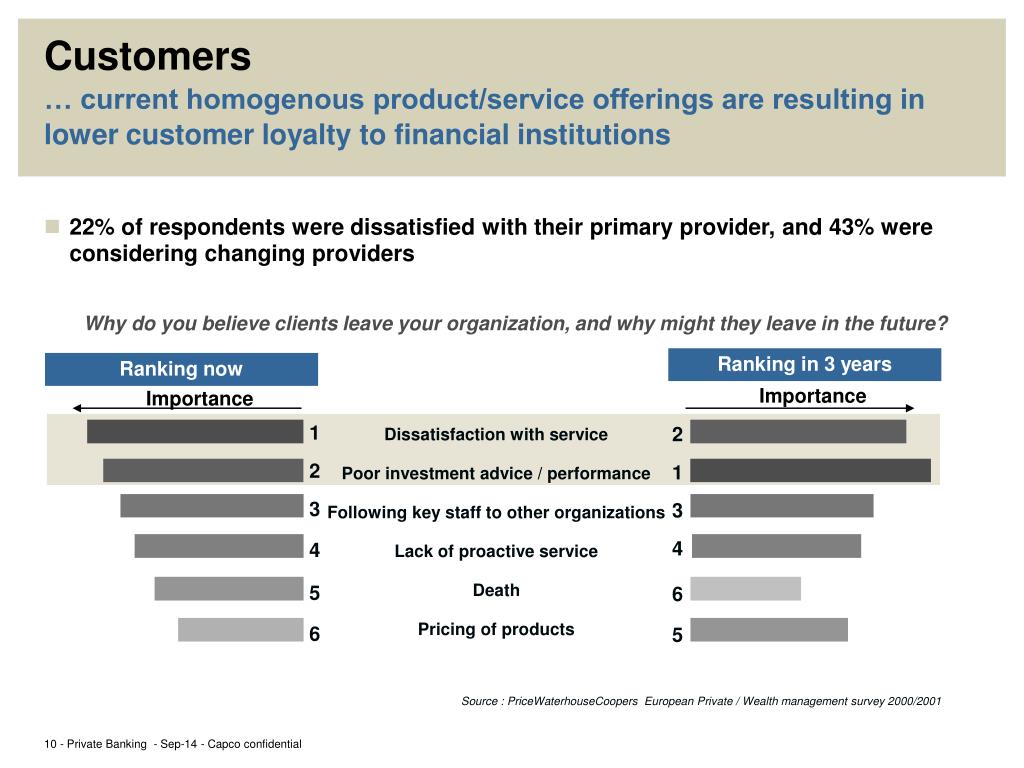 Customers
… current homogenous product/service offerings are resulting in lower customer loyalty to financial institutions

22% of respondents were dissatisfied with their primary provider, and 43% were considering changing providers

Why do you believe clients leave your organization, and why might they leave in the future?

Ranking now
Importance

Ranking in 3 years
Importance

1 Dissatisfaction with service 2
2 Poor investment advice / performance 1
3 Following key staff to other organizations 3
4 Lack of proactive service 4
5 Death 6
6 Pricing of products 5

Source : PriceWaterhouseCoopers European Private / Wealth management survey 2000/2001

10 - Private Banking - Sep-14 - Capco confidential